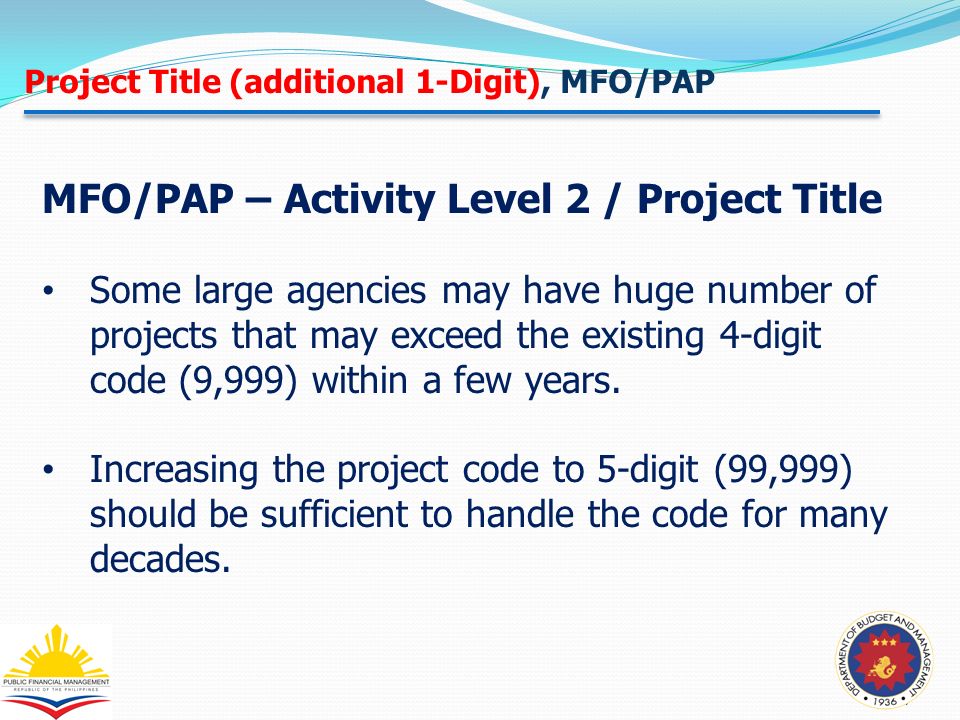 Project Title (additional 1-Digit), MFO/PAP

MFO/PAP – Activity Level 2 / Project Title

• Some large agencies may have huge number of projects that may exceed the existing 4-digit code (9,999) within a few years.

• Increasing the project code to 5-digit (99,999) should be sufficient to handle the code for many decades.

PUBLIC FINANCIAL MANAGEMENT
REPUBLIC OF THE PHILIPPINES

DEPARTMENT OF BUDGET AND MANAGEMENT
1936